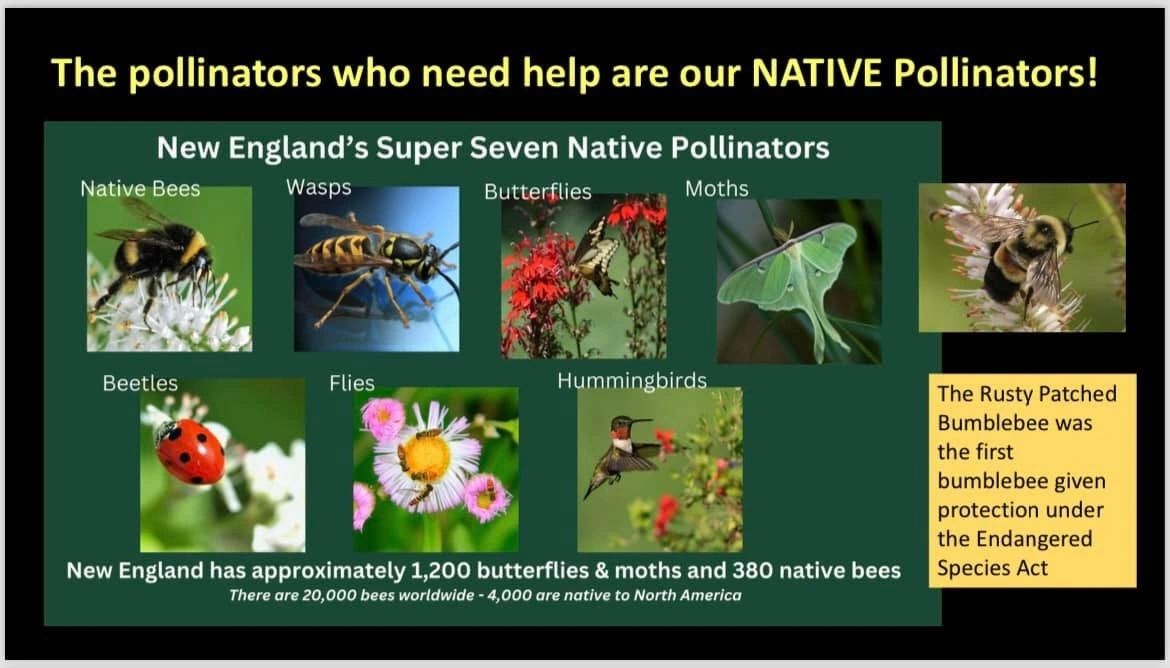 The pollinators who need help are our NATIVE Pollinators!

New England's Super Seven Native Pollinators

Native Bees

Wasps

Butterflies

Moths

Beetles

Flies

Hummingbirds

New England has approximately 1,200 butterflies & moths and 380 native bees

There are 20,000 bees worldwide - 4,000 are native to North America

The Rusty Patched Bumblebee was the first bumblebee given protection under the Endangered Species Act